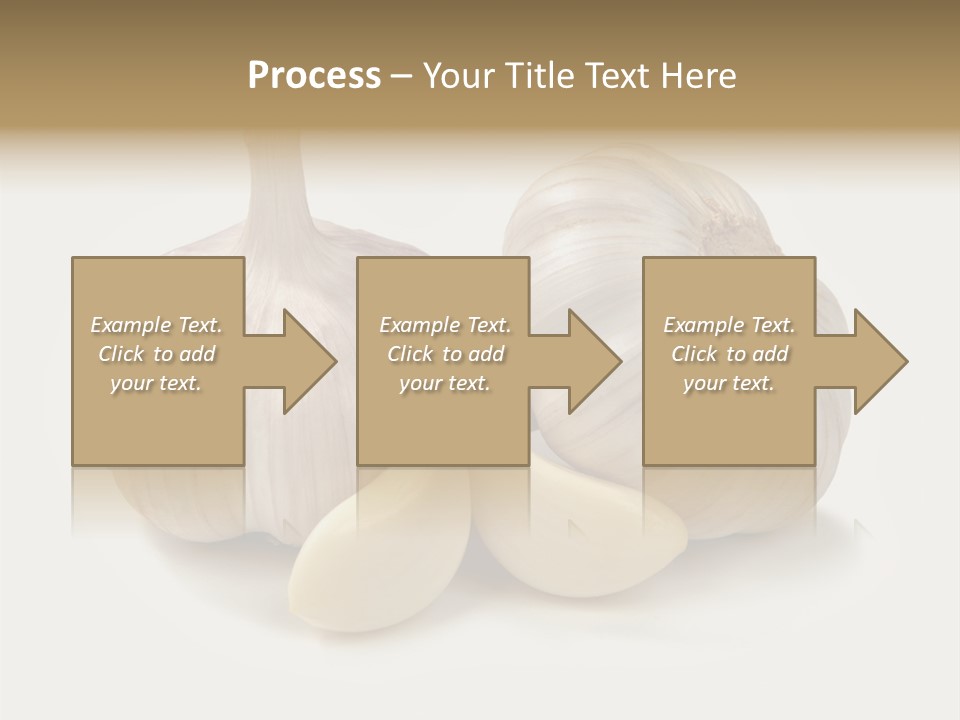 Process – Your Title Text Here

Example Text. Click to add your text.

Example Text. Click to add your text.

Example Text. Click to add your text.